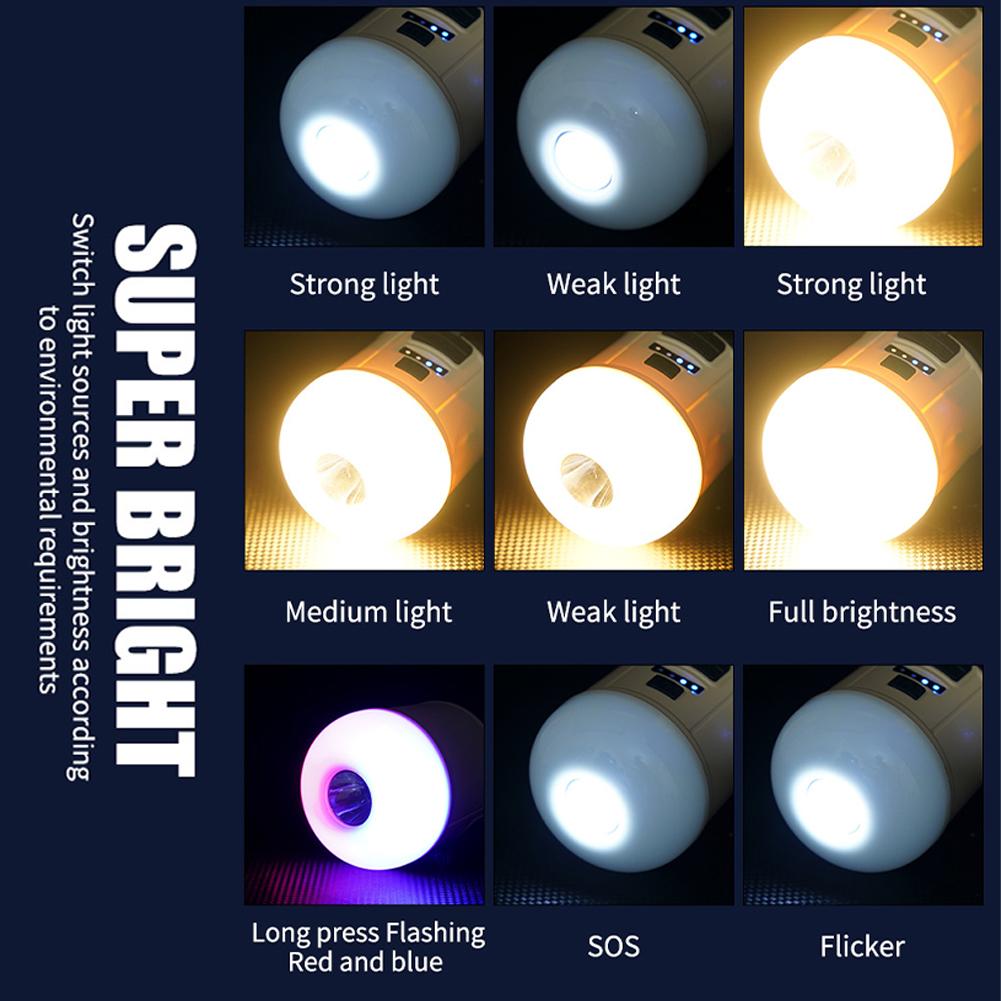 SUPER BRIGHT

Switch light sources and brightness according to environmental requirements

Strong light

Weak light

Strong light

Medium light

Weak light

Full brightness

Long press Flashing Red and blue

SOS

Flicker